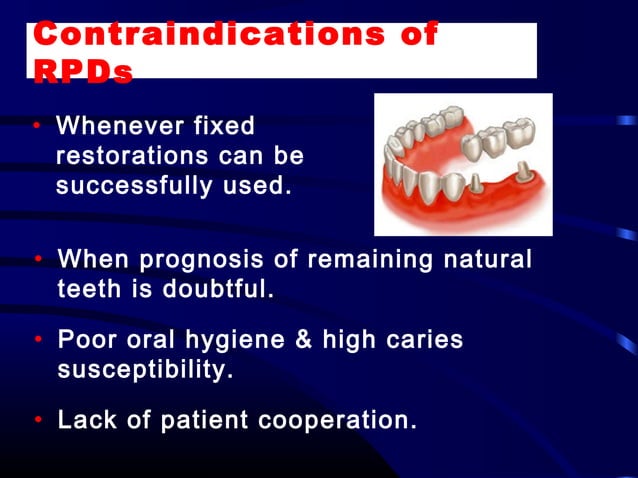 Contraindications of RPDs

• Whenever fixed restorations can be successfully used.

• When prognosis of remaining natural teeth is doubtful.

• Poor oral hygiene & high caries susceptibility.

• Lack of patient cooperation.